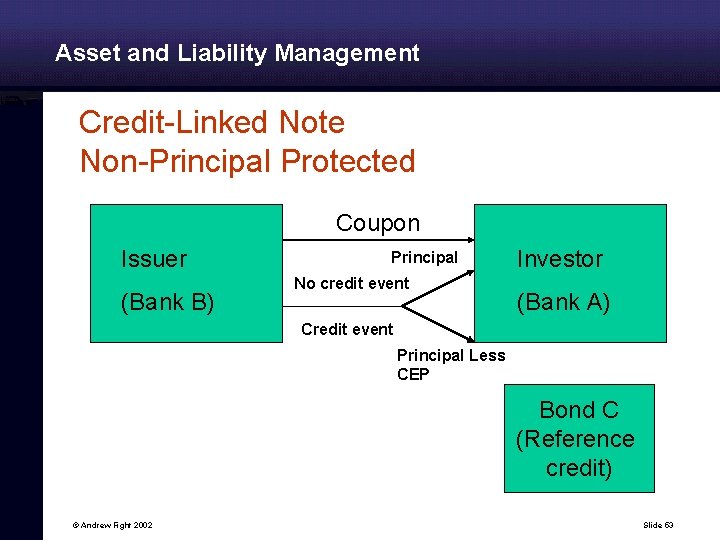 Asset and Liability Management

Credit-Linked Note
Non-Principal Protected

Issuer
(Bank B)

Coupon

Principal

No credit event

Credit event

Principal Less CEP

Investor
(Bank A)

Bond C
(Reference credit)

© Andrew Fight 2002

Slide 63